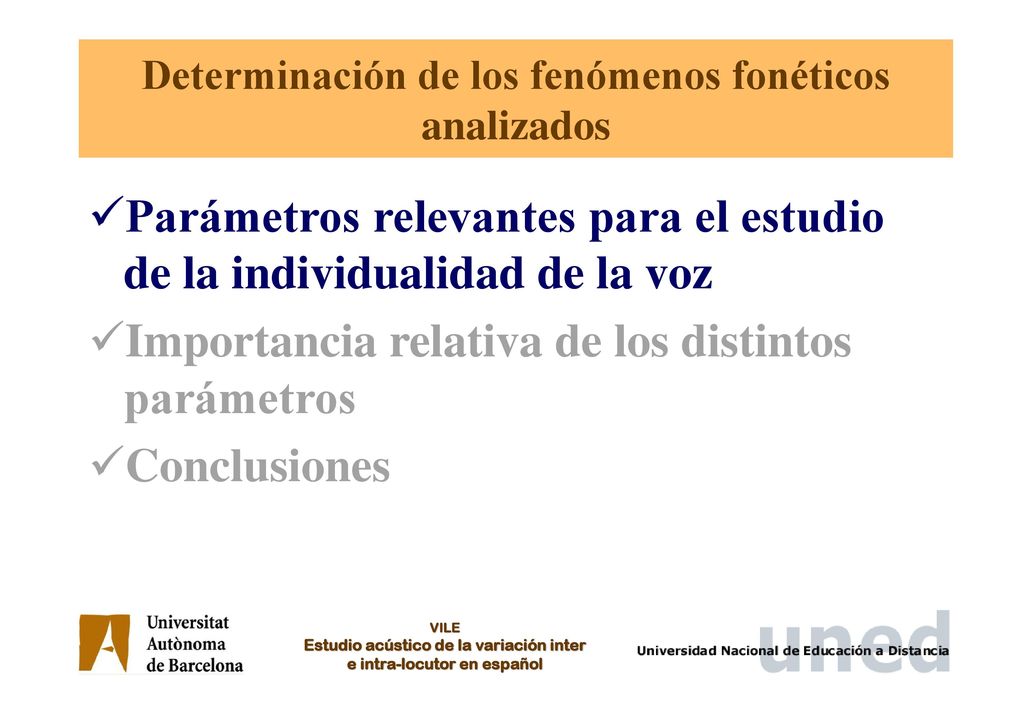 Determinación de los fenómenos fonéticos analizados

✓Parámetros relevantes para el estudio de la individualidad de la voz

✓Importancia relativa de los distintos parámetros

✓Conclusiones

Universitat Autònoma de Barcelona

VILE
Estudio acústico de la variación inter e intra-locutor en español

uned
Universidad Nacional de Educación a Distancia